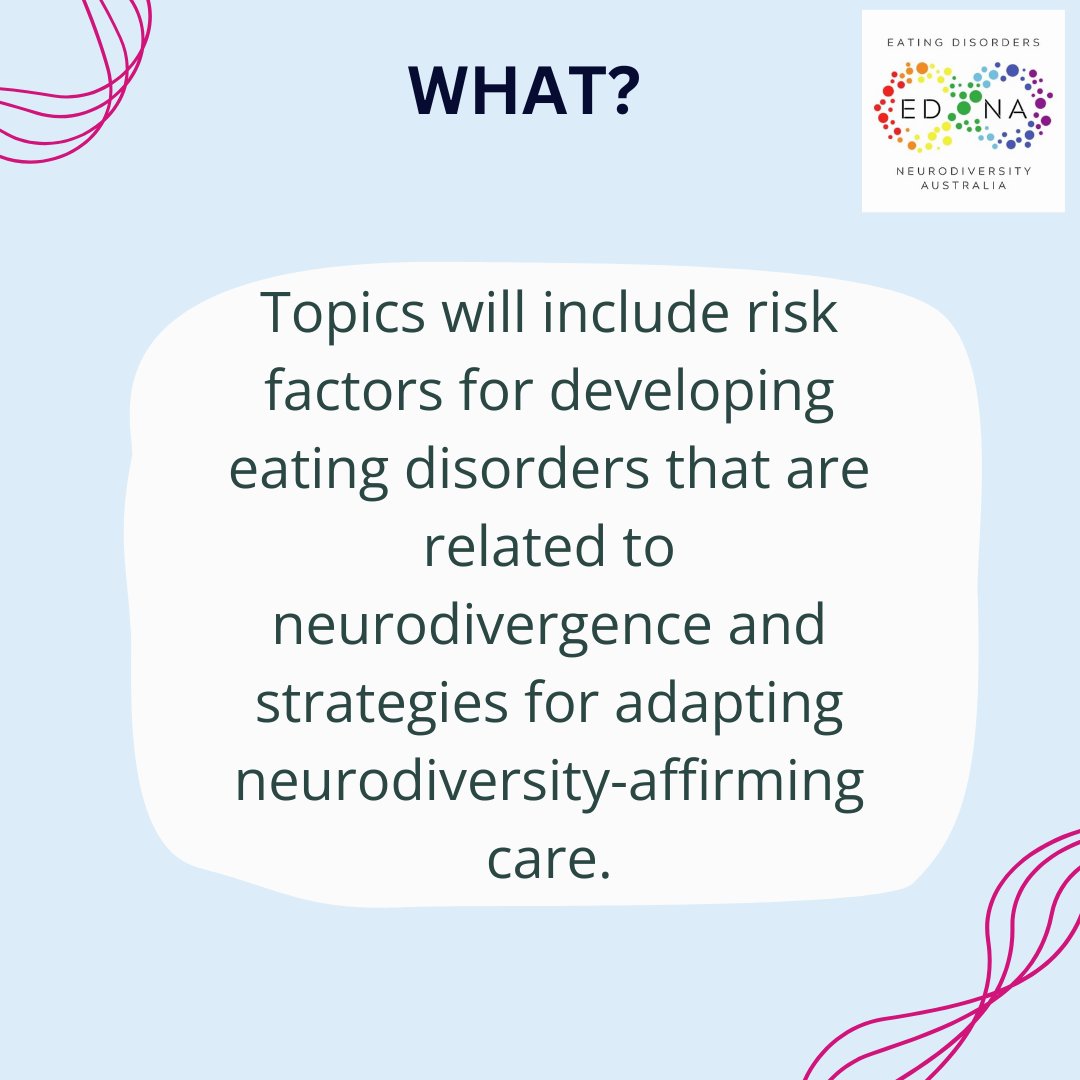 WHAT?

EATING DISORDERS
ED NA
NEURODIVERSITY
AUSTRALIA

Topics will include risk factors for developing eating disorders that are related to neurodivergence and strategies for adapting neurodiversity-affirming care.